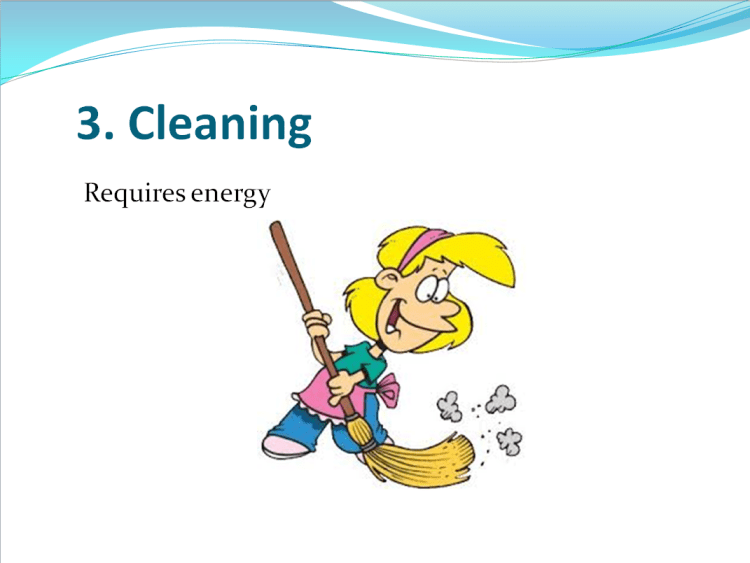 3. Cleaning

Requires energy